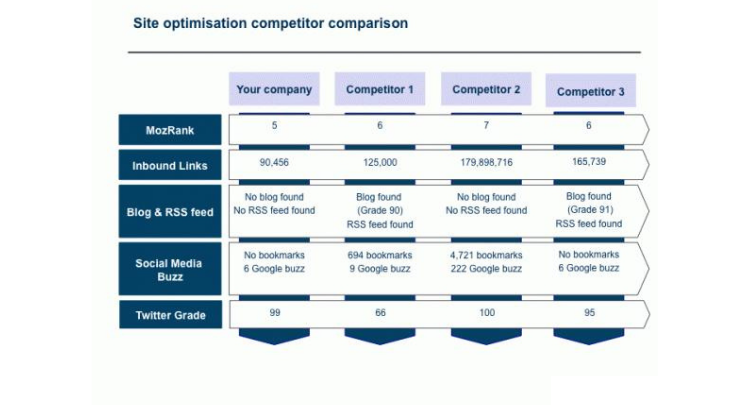 Site optimisation competitor comparison

| | Your company | Competitor 1 | Competitor 2 | Competitor 3 |
|---|---|---|---|---|
| MozRank | 5 | 6 | 7 | 6 |
| Inbound Links | 90,456 | 125,000 | 179,898,716 | 165,739 |
| Blog & RSS feed | No blog found No RSS feed found | Blog found (Grade 90) RSS feed found | No blog found No RSS feed found | Blog found (Grade 91) RSS feed found |
| Social Media Buzz | No bookmarks 6 Google buzz | 694 bookmarks 9 Google buzz | 4,721 bookmarks 222 Google buzz | No bookmarks 6 Google buzz |
| Twitter Grade | 99 | 66 | 100 | 95 |